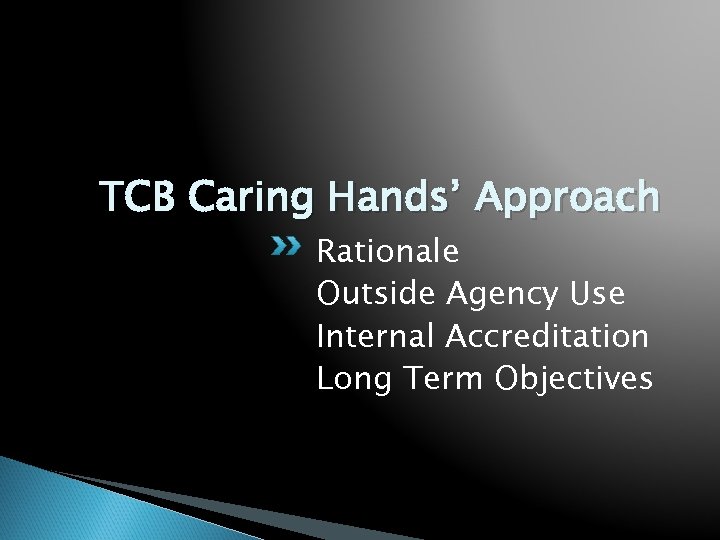 TCB Caring Hands' Approach

Rationale
Outside Agency Use
Internal Accreditation
Long Term Objectives